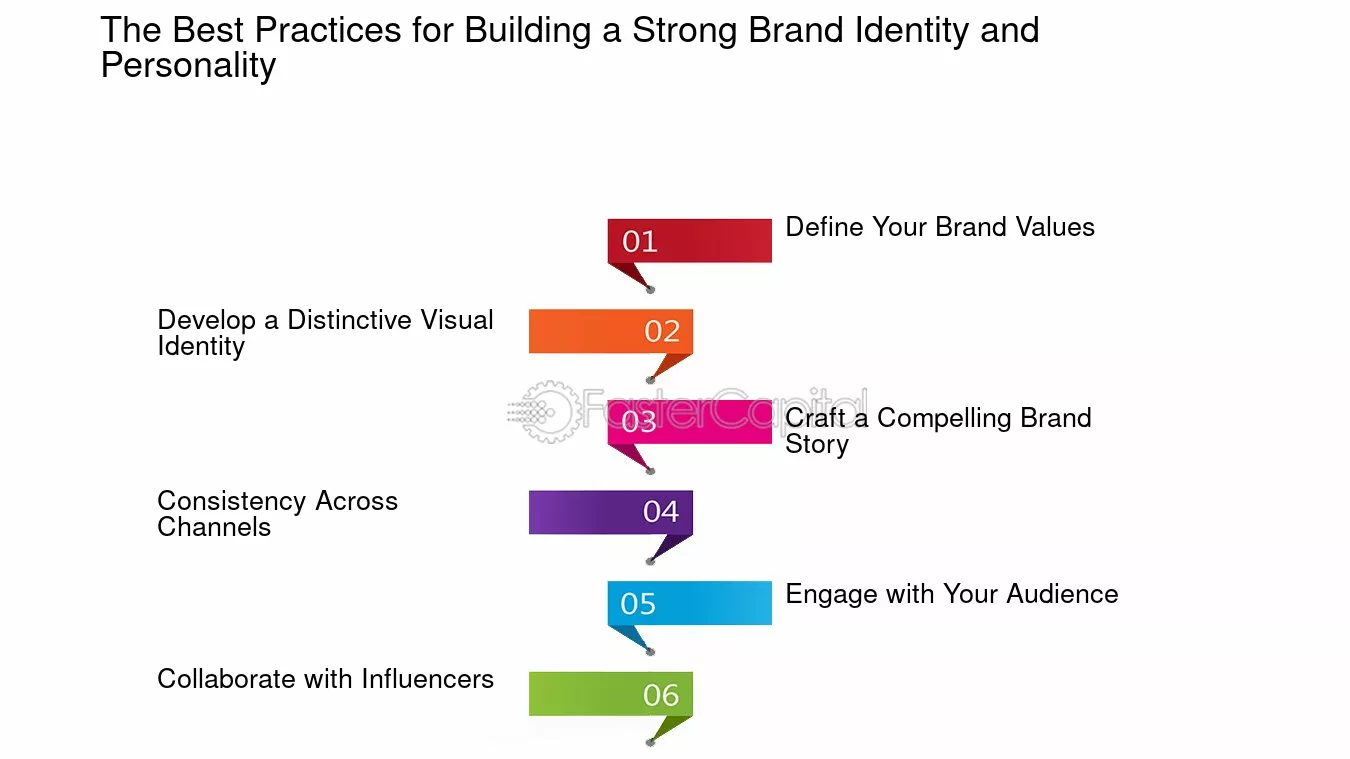 The Best Practices for Building a Strong Brand Identity and Personality

01
Define Your Brand Values

Develop a Distinctive Visual Identity
02

FasterCapital

03
Craft a Compelling Brand Story

Consistency Across Channels
04

05
Engage with Your Audience

Collaborate with Influencers
06